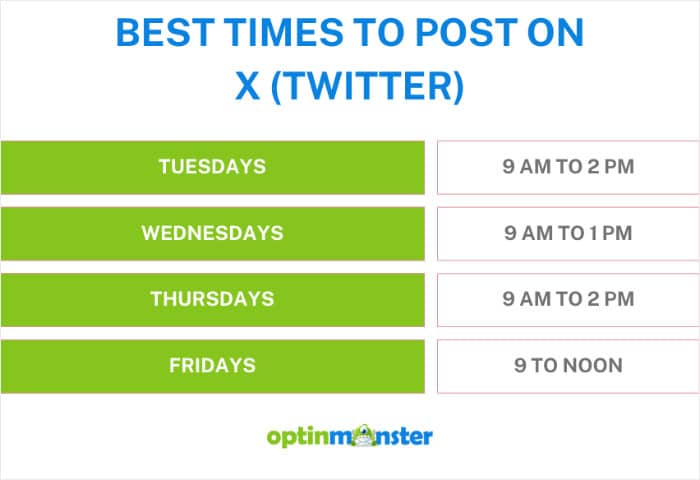 BEST TIMES TO POST ON X (TWITTER)

| TUESDAYS | 9 AM TO 2 PM |
|---|---|
| WEDNESDAYS | 9 AM TO 1 PM |
| THURSDAYS | 9 AM TO 2 PM |
| FRIDAYS | 9 TO NOON |

optinmonster